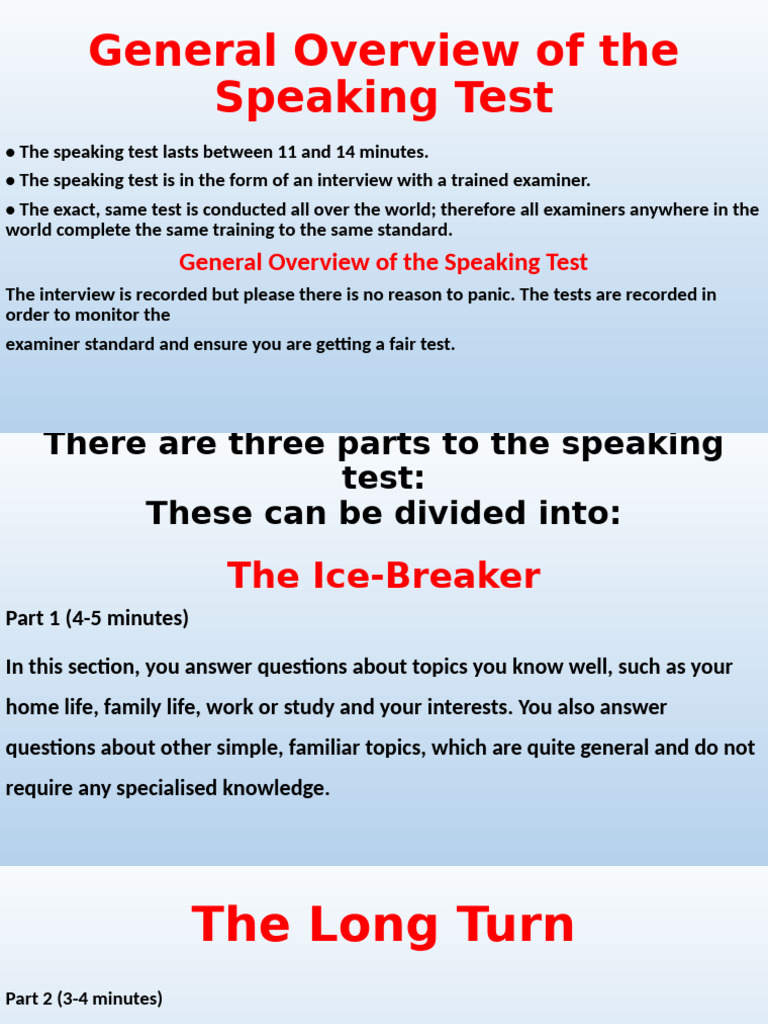 General Overview of the Speaking Test

● The speaking test lasts between 11 and 14 minutes.

● The speaking test is in the form of an interview with a trained examiner.

● The exact, same test is conducted all over the world; therefore all examiners anywhere in the world complete the same training to the same standard.

General Overview of the Speaking Test

The interview is recorded but please there is no reason to panic. The tests are recorded in order to monitor the

examiner standard and ensure you are getting a fair test.

There are three parts to the speaking test:
These can be divided into:

The Ice-Breaker

Part 1 (4-5 minutes)

In this section, you answer questions about topics you know well, such as your home life, family life, work or study and your interests. You also answer questions about other simple, familiar topics, which are quite general and do not require any specialised knowledge.

The Long Turn

Part 2 (3-4 minutes)